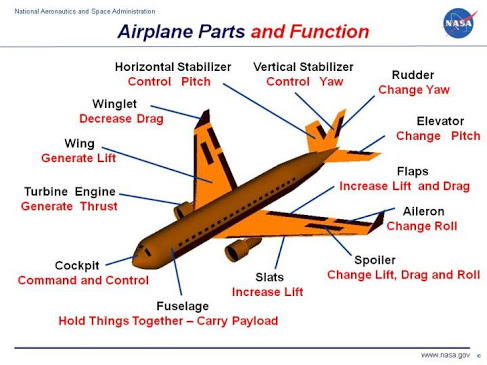 National Aeronautics and Space Administration

NASA

Airplane Parts and Function

Horizontal Stabilizer
Control Pitch

Vertical Stabilizer
Control Yaw

Rudder
Change Yaw

Winglet
Decrease Drag

Elevator
Change Pitch

Wing
Generate Lift

Flaps
Increase Lift and Drag

Turbine Engine
Generate Thrust

Aileron
Change Roll

Cockpit
Command and Control

Spoiler
Change Lift, Drag and Roll

Slats
Increase Lift

Fuselage
Hold Things Together – Carry Payload

www.nasa.gov